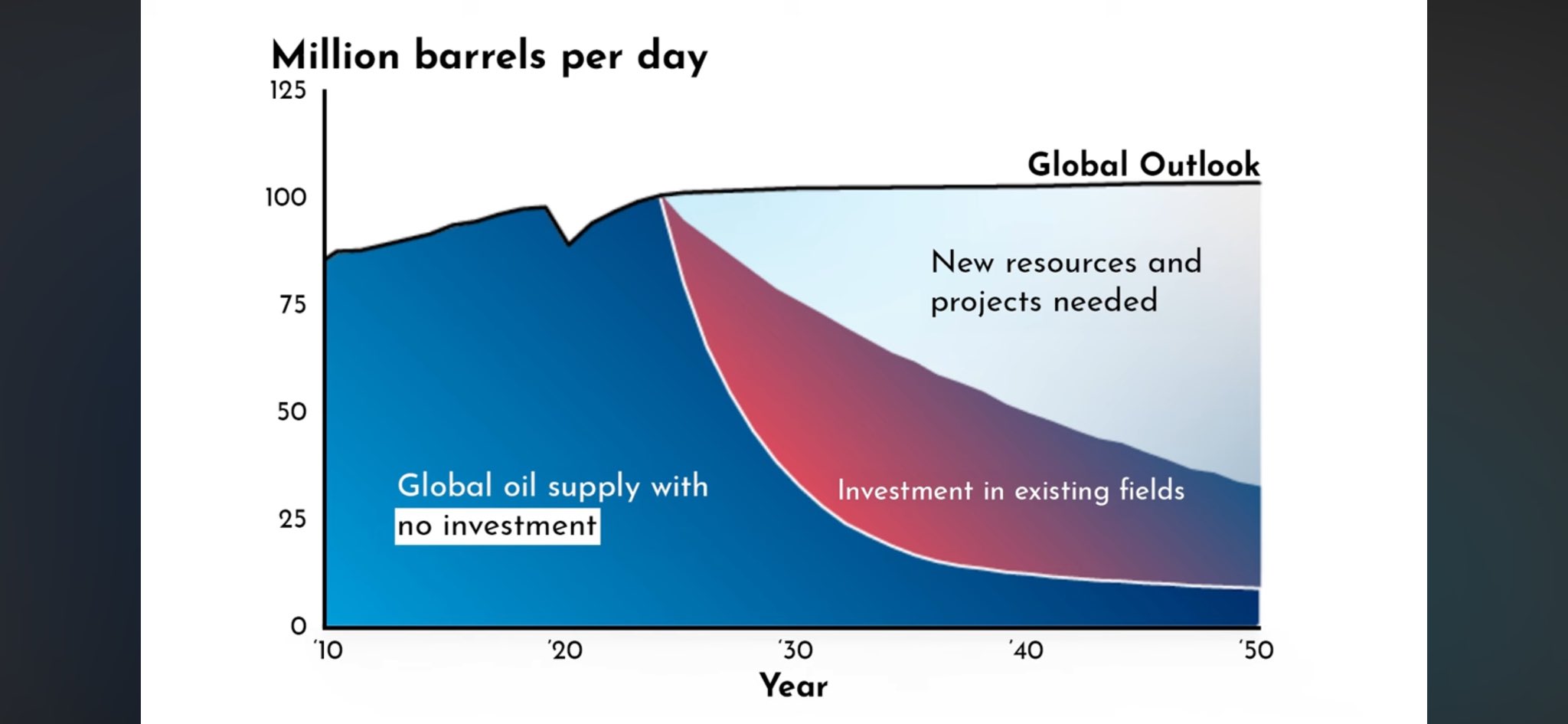 Million barrels per day

125
100
75
50
25
0

Global Outlook

New resources and projects needed

Global oil supply with no investment

Investment in existing fields

'10 '20 '30 '40 '50

Year